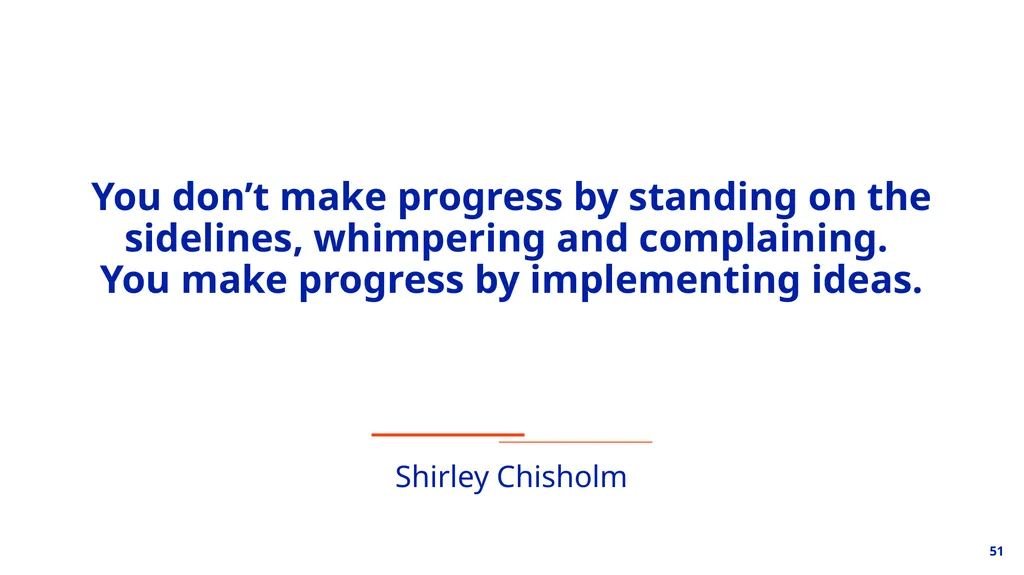 You don’t make progress by standing on the sidelines, whimpering and complaining. You make progress by implementing ideas.

Shirley Chisholm

51